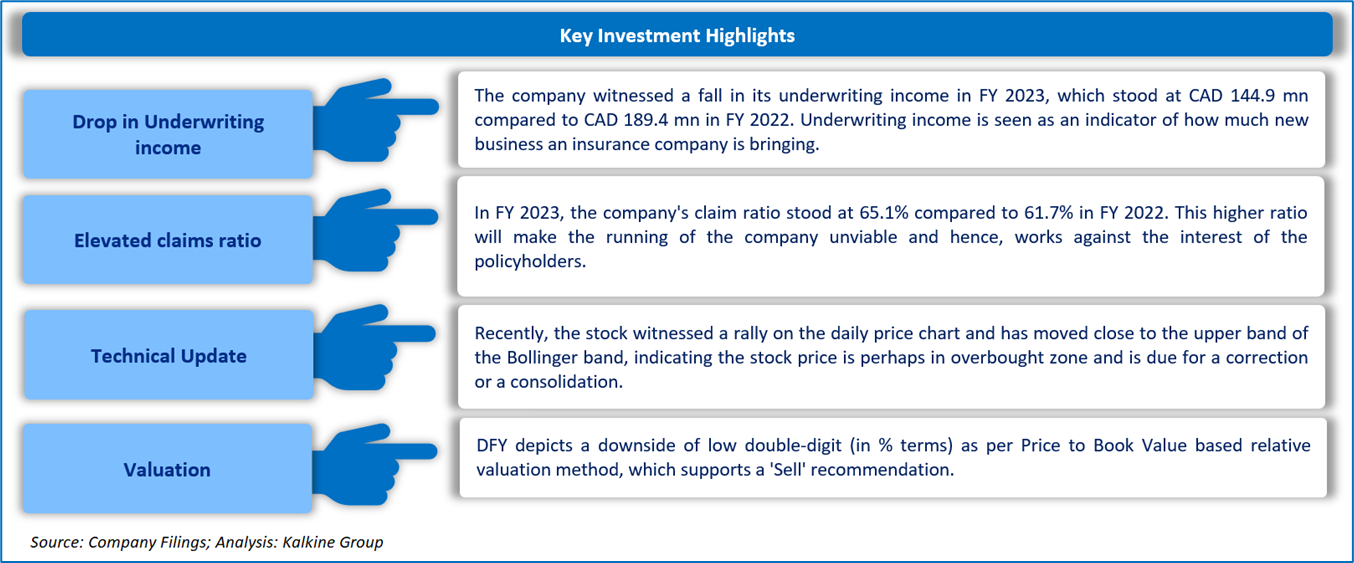 Key Investment Highlights

Drop in Underwriting income

The company witnessed a fall in its underwriting income in FY 2023, which stood at CAD 144.9 mn compared to CAD 189.4 mn in FY 2022. Underwriting income is seen as an indicator of how much new business an insurance company is bringing.

Elevated claims ratio

In FY 2023, the company's claim ratio stood at 65.1% compared to 61.7% in FY 2022. This higher ratio will make the running of the company unviable and hence, works against the interest of the policyholders.

Technical Update

Recently, the stock witnessed a rally on the daily price chart and has moved close to the upper band of the Bollinger band, indicating the stock price is perhaps in overbought zone and is due for a correction or a consolidation.

Valuation

DFY depicts a downside of low double-digit (in % terms) as per Price to Book Value based relative valuation method, which supports a 'Sell' recommendation.

Source: Company Filings; Analysis: Kalkine Group